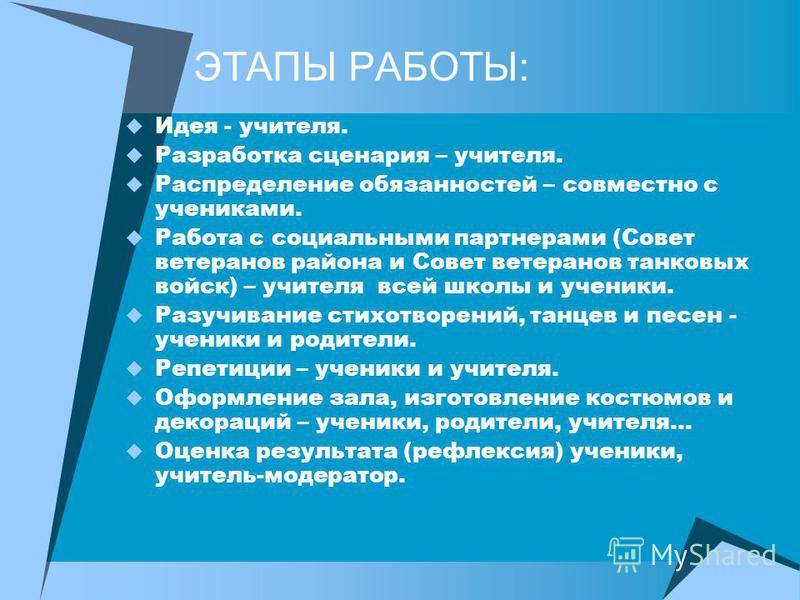 ЭТАПЫ РАБОТЫ:

Идея - учителя.
Разработка сценария – учителя.
Распределение обязанностей – совместно с учениками.
Работа с социальными партнерами (Совет ветеранов района и Совет ветеранов танковых войск) – учителя всей школы и ученики.
Разучивание стихотворений, танцев и песен - ученики и родители.
Репетиции – ученики и учителя.
Оформление зала, изготовление костюмов и декораций – ученики, родители, учителя…
Оценка результата (рефлексия) ученики, учитель-модератор.

MyShared